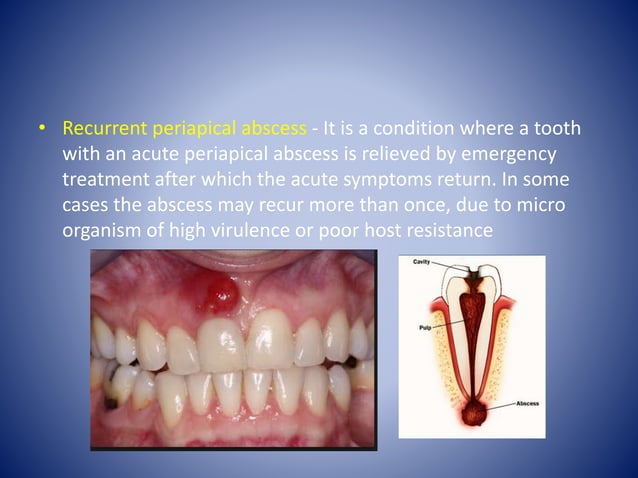 • Recurrent periapical abscess - It is a condition where a tooth with an acute periapical abscess is relieved by emergency treatment after which the acute symptoms return. In some cases the abscess may recur more than once, due to micro organism of high virulence or poor host resistance

Cavity

Pulp

Abscess